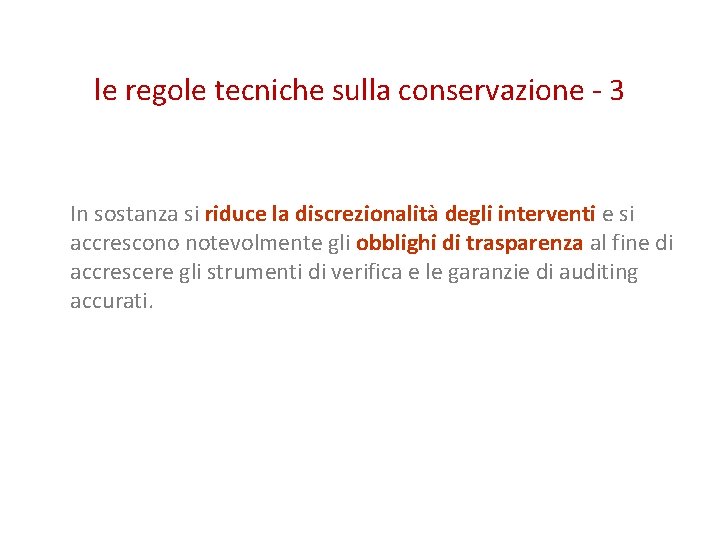 le regole tecniche sulla conservazione - 3

In sostanza si riduce la discrezionalità degli interventi e si accrescono notevolmente gli obblighi di trasparenza al fine di accrescere gli strumenti di verifica e le garanzie di auditing accurati.